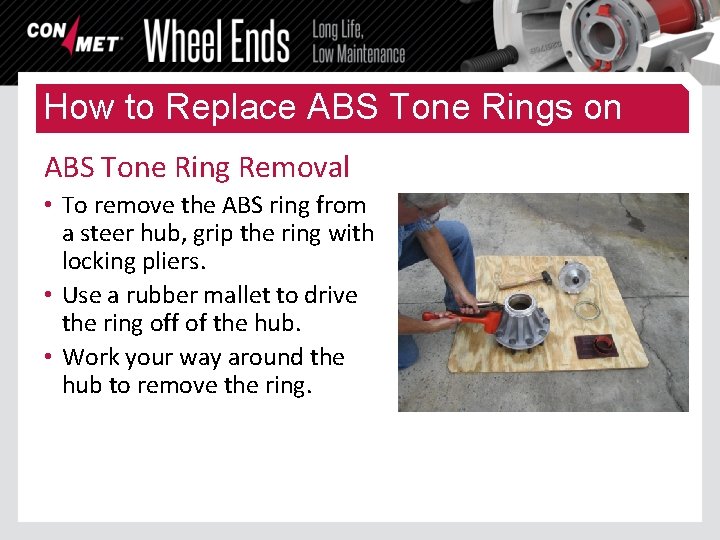 CON MET Wheel Ends Long Life, Low Maintenance

How to Replace ABS Tone Rings on

ABS Tone Ring Removal

• To remove the ABS ring from a steer hub, grip the ring with locking pliers.
• Use a rubber mallet to drive the ring off of the hub.
• Work your way around the hub to remove the ring.